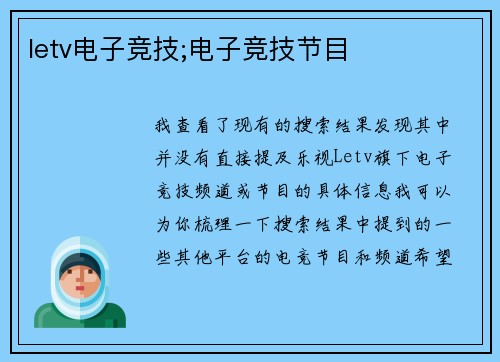 letv电子竞技;电子竞技节目

我查看了现有的搜索结果发现其中并没有直接提及乐视Letv旗下电子竞技频道或节目的具体信息我可以为你梳理一下搜索结果中提到的一些其他平台的电竞节目和频道希望